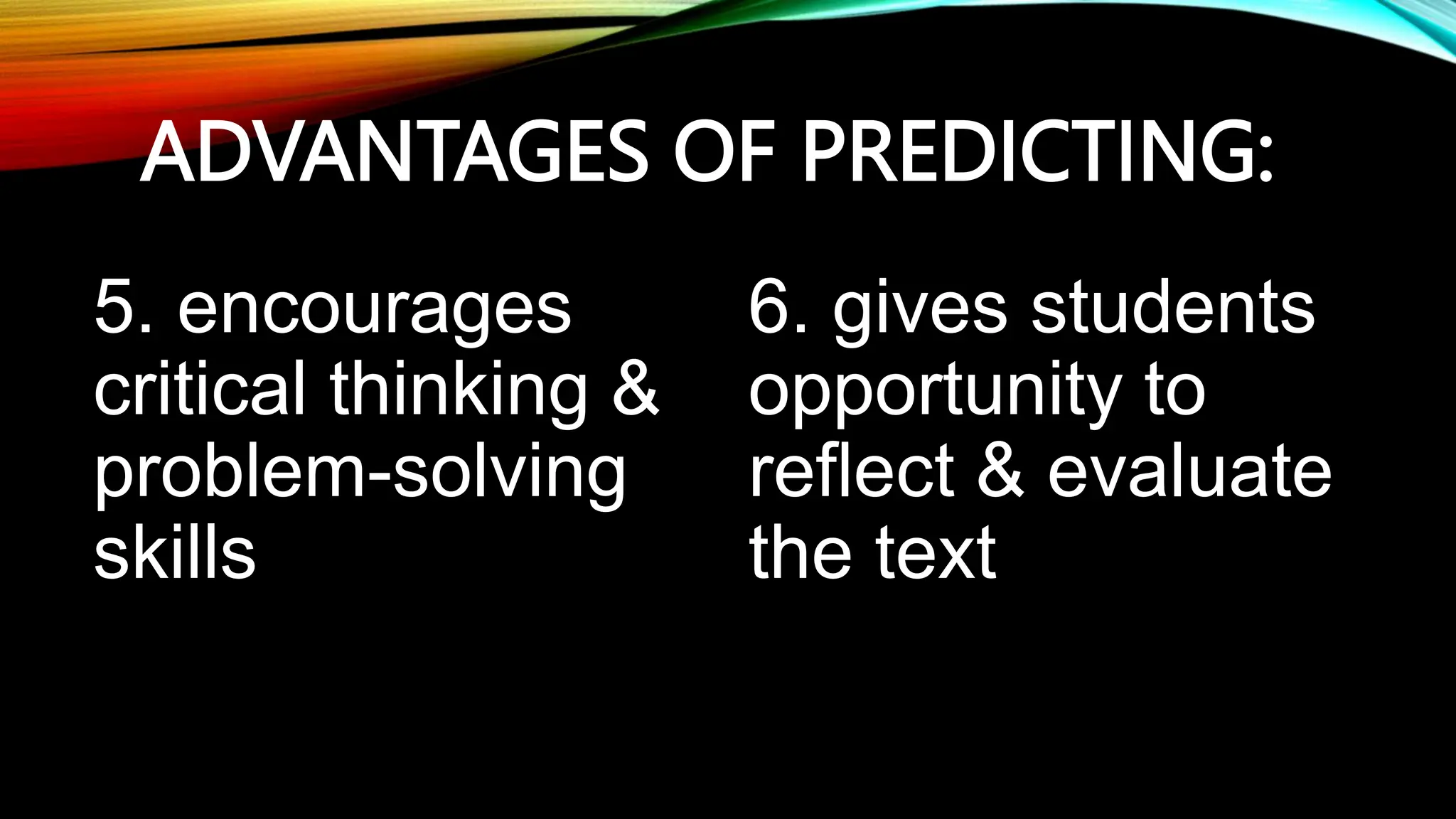 ADVANTAGES OF PREDICTING:

5. encourages critical thinking & problem-solving skills

6. gives students opportunity to reflect & evaluate the text